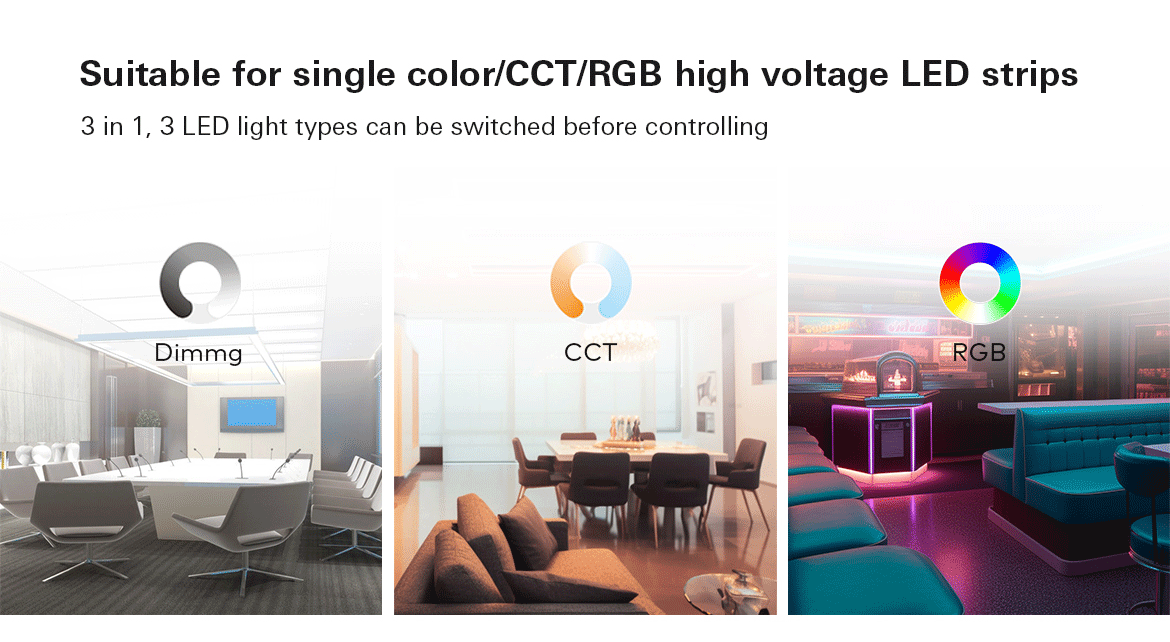 Suitable for single color/CCT/RGB high voltage LED strips

3 in 1, 3 LED light types can be switched before controlling

Dimmg

CCT

RGB